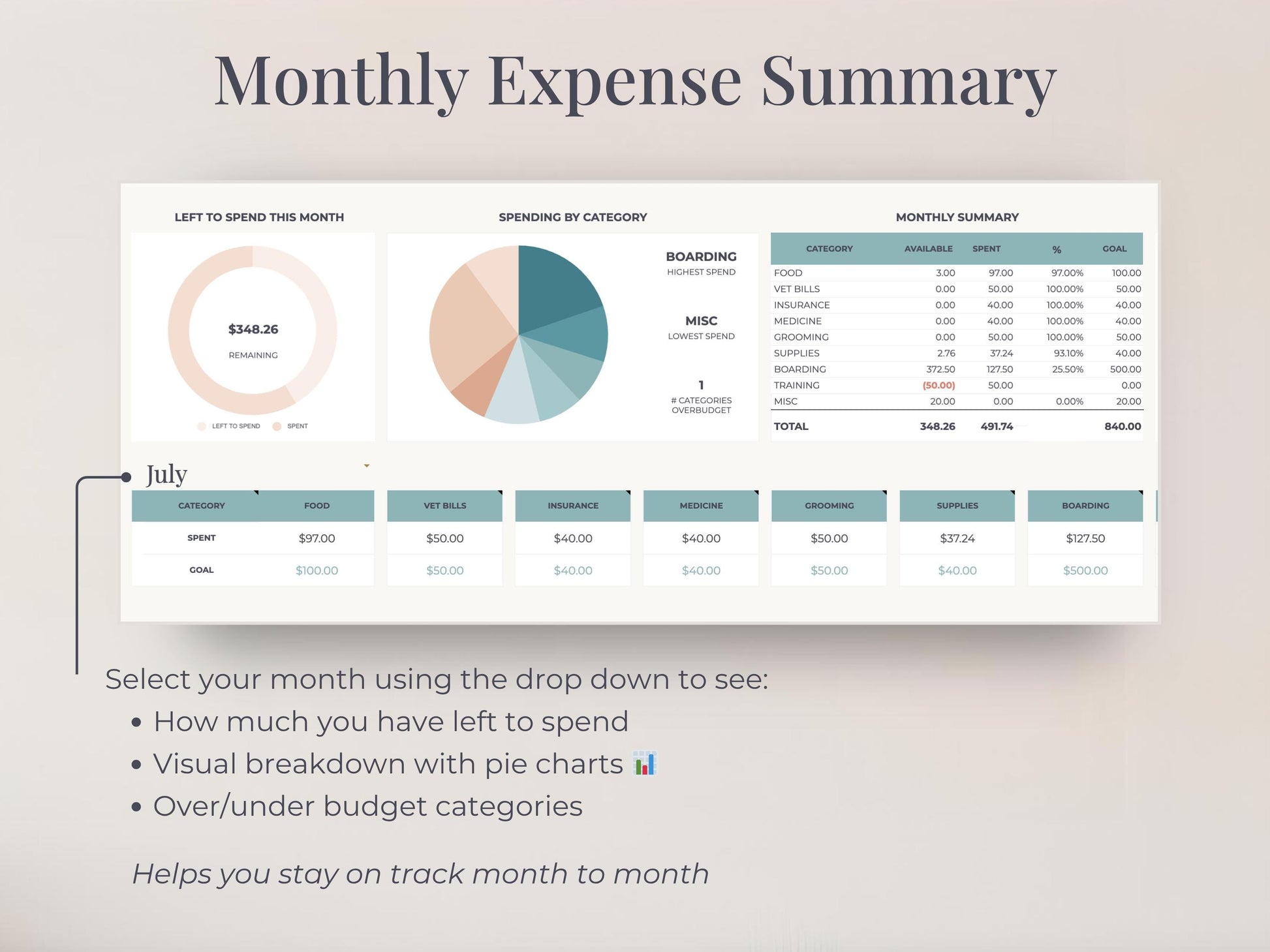 Monthly Expense Summary

LEFT TO SPEND THIS MONTH

$348.26
REMAINING

LEFT TO SPEND SPENT

SPENDING BY CATEGORY

BOARDING
HIGHEST SPEND

MISC
LOWEST SPEND

1
# CATEGORIES OVERBUDGET

MONTHLY SUMMARY

| CATEGORY | AVAILABLE | SPENT | % | GOAL |
|---|---|---|---|---|
| FOOD | 3.00 | 97.00 | 97.00% | 100.00 |
| VET BILLS | 0.00 | 50.00 | 100.00% | 50.00 |
| INSURANCE | 0.00 | 40.00 | 100.00% | 40.00 |
| MEDICINE | 0.00 | 40.00 | 100.00% | 40.00 |
| GROOMING | 0.00 | 50.00 | 100.00% | 50.00 |
| SUPPLIES | 2.76 | 37.24 | 93.10% | 40.00 |
| BOARDING | 372.50 | 127.50 | 25.50% | 500.00 |
| TRAINING | (50.00) | 50.00 | | 0.00 |
| MISC | 20.00 | 0.00 | 0.00% | 20.00 |
| TOTAL | 348.26 | 491.74 | | 840.00 |

July

| CATEGORY | FOOD | VET BILLS | INSURANCE | MEDICINE | GROOMING | SUPPLIES | BOARDING |
|---|---|---|---|---|---|---|---|
| SPENT | $97.00 | $50.00 | $40.00 | $40.00 | $50.00 | $37.24 | $127.50 |
| GOAL | $100.00 | $50.00 | $40.00 | $40.00 | $50.00 | $40.00 | $500.00 |

Select your month using the drop down to see:
• How much you have left to spend
• Visual breakdown with pie charts 📊
• Over/under budget categories

Helps you stay on track month to month